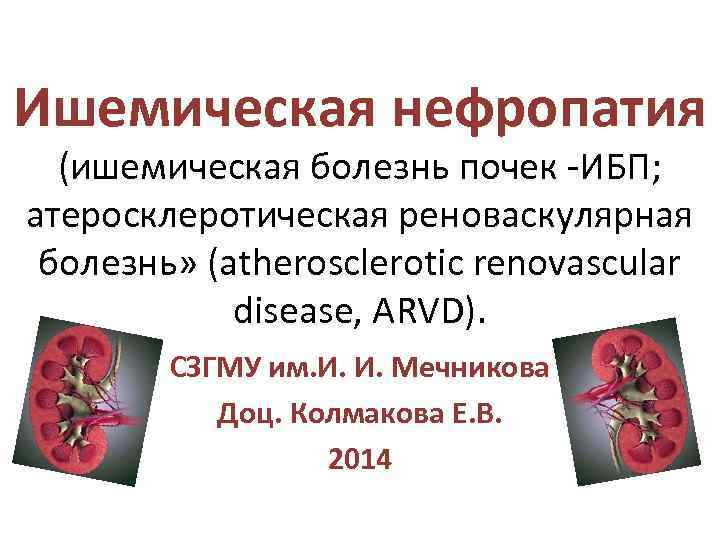 Ишемическая нефропатия
(ишемическая болезнь почек -ИБП; атеросклеротическая реноваскулярная болезнь» (atherosclerotic renovascular disease, ARVD).

СЗГМУ им.И. И. Мечникова
Доц. Колмакова Е.В.
2014